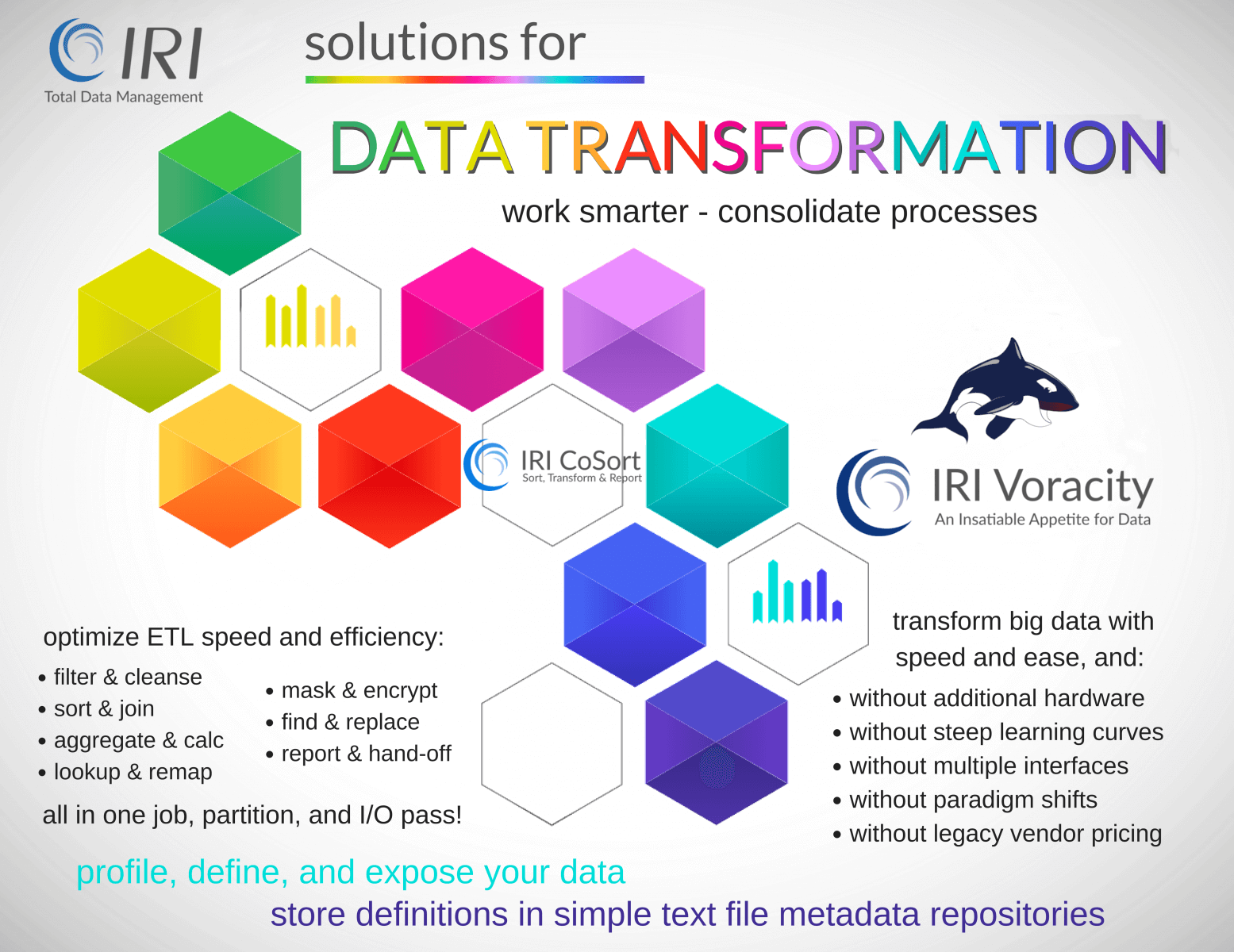 IRI
Total Data Management

solutions for

DATA TRANSFORMATION

work smarter - consolidate processes

IRI CoSort
Sort, Transform & Report

IRI Voracity
An Insatiable Appetite for Data

optimize ETL speed and efficiency:

• filter & cleanse
• sort & join
• aggregate & calc
• lookup & remap

• mask & encrypt
• find & replace
• report & hand-off

all in one job, partition, and I/O pass!

transform big data with speed and ease, and:

• without additional hardware
• without steep learning curves
• without multiple interfaces
• without paradigm shifts
• without legacy vendor pricing

profile, define, and expose your data

store definitions in simple text file metadata repositories